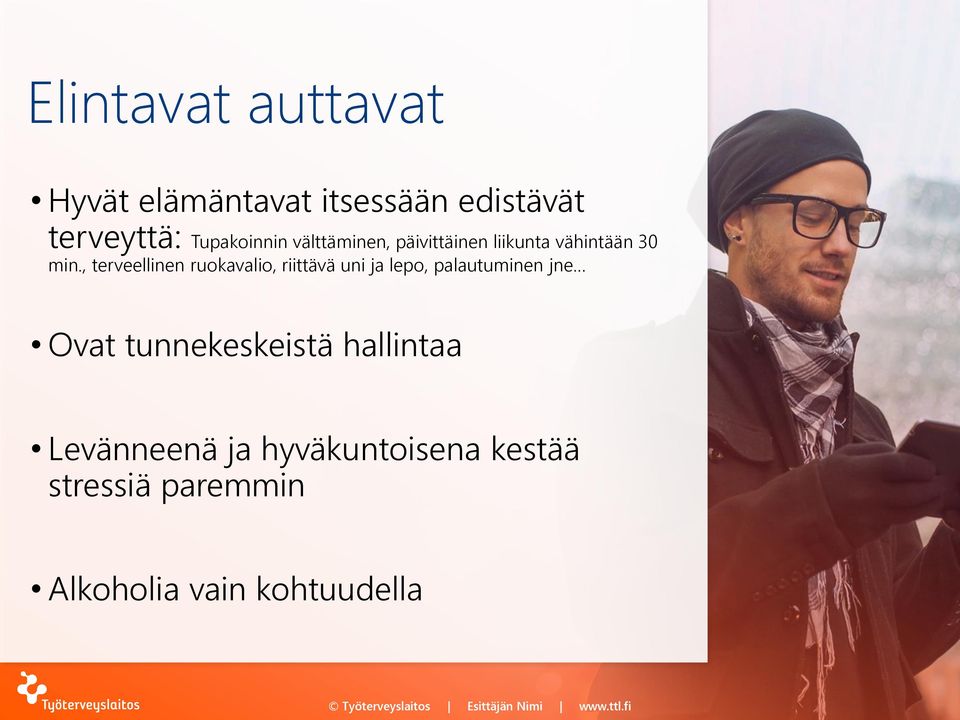 Elintavat auttavat

• Hyvät elämäntavat itsessään edistävät terveyttä: Tupakoinnin välttäminen, päivittäinen liikunta vähintään 30 min., terveellinen ruokavalio, riittävä uni ja lepo, palautuminen jne…

• Ovat tunnekeskeistä hallintaa

• Levänneenä ja hyväkuntoisena kestää stressiä paremmin

• Alkoholia vain kohtuudella

Työterveyslaitos

© Työterveyslaitos | Esittäjän Nimi | www.ttl.fi